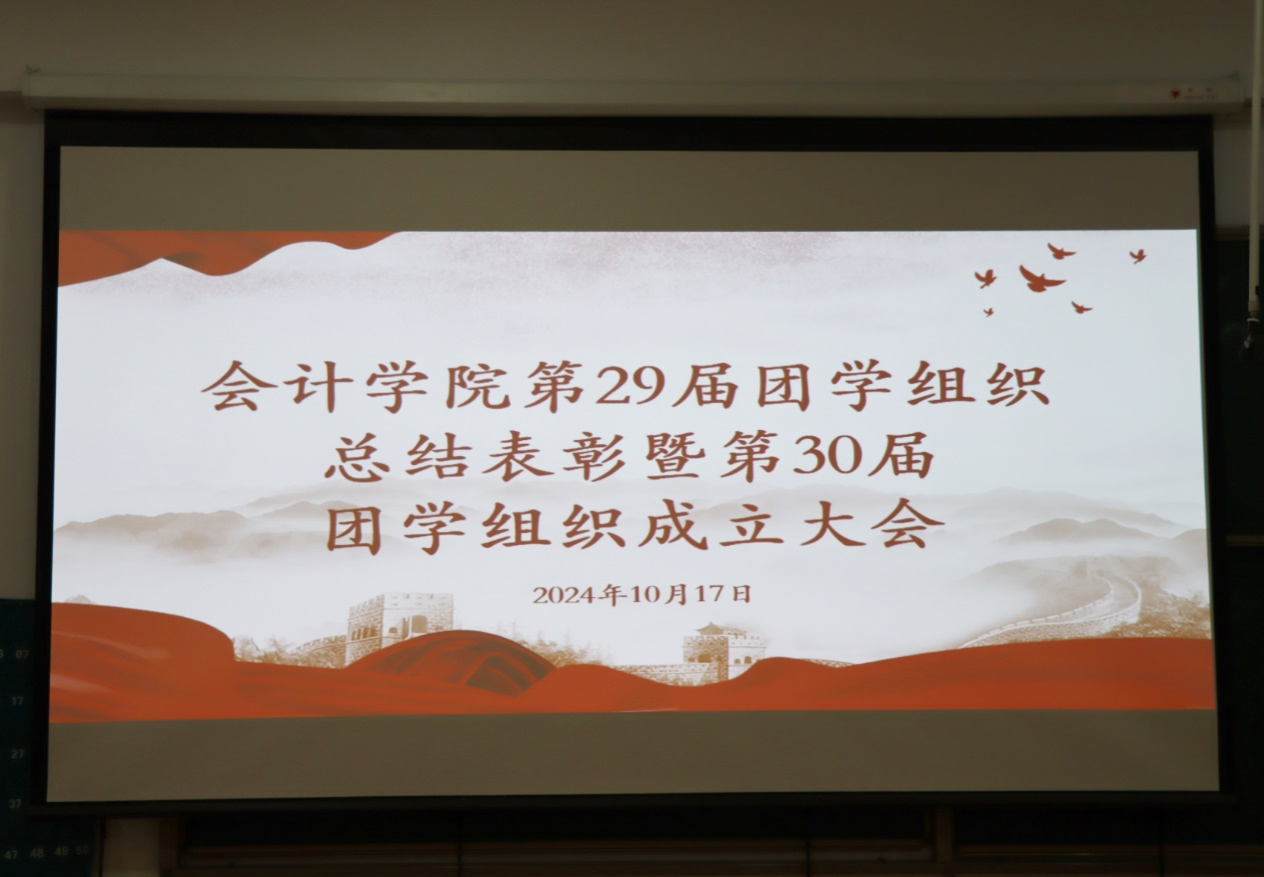 会计学院第29届团学组织
总结表彰暨第30届
团学组织成立大会

2024年10月17日